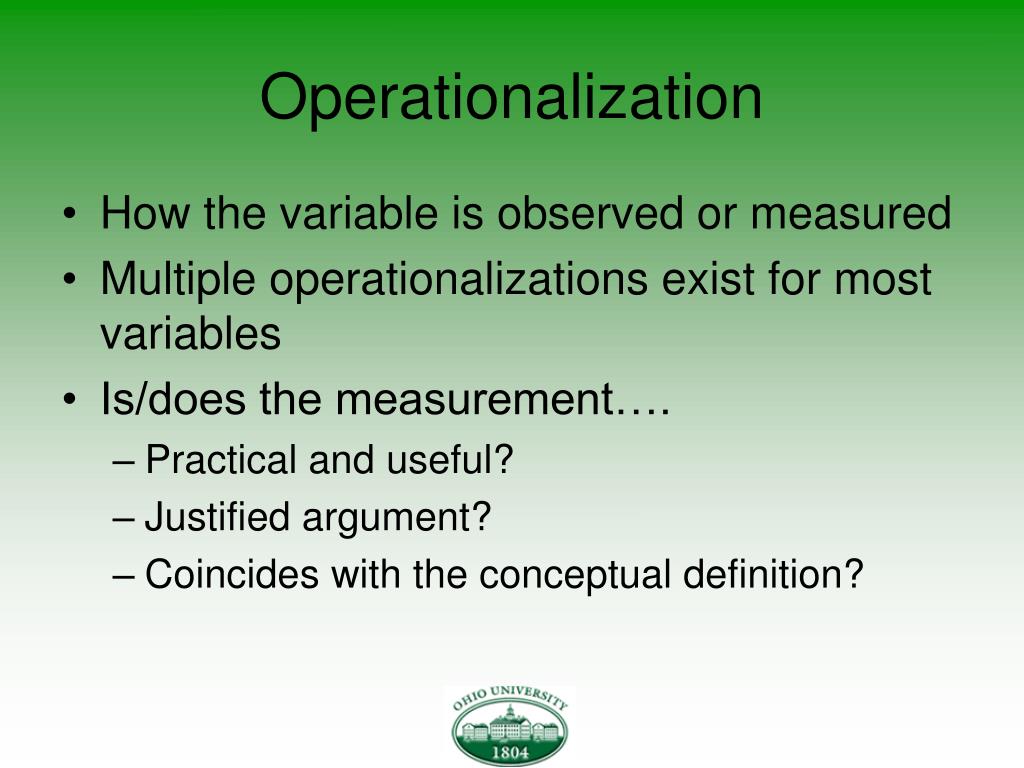 Operationalization

• How the variable is observed or measured
• Multiple operationalizations exist for most variables
• Is/does the measurement….
– Practical and useful?
– Justified argument?
– Coincides with the conceptual definition?

OHIO UNIVERSITY
1804